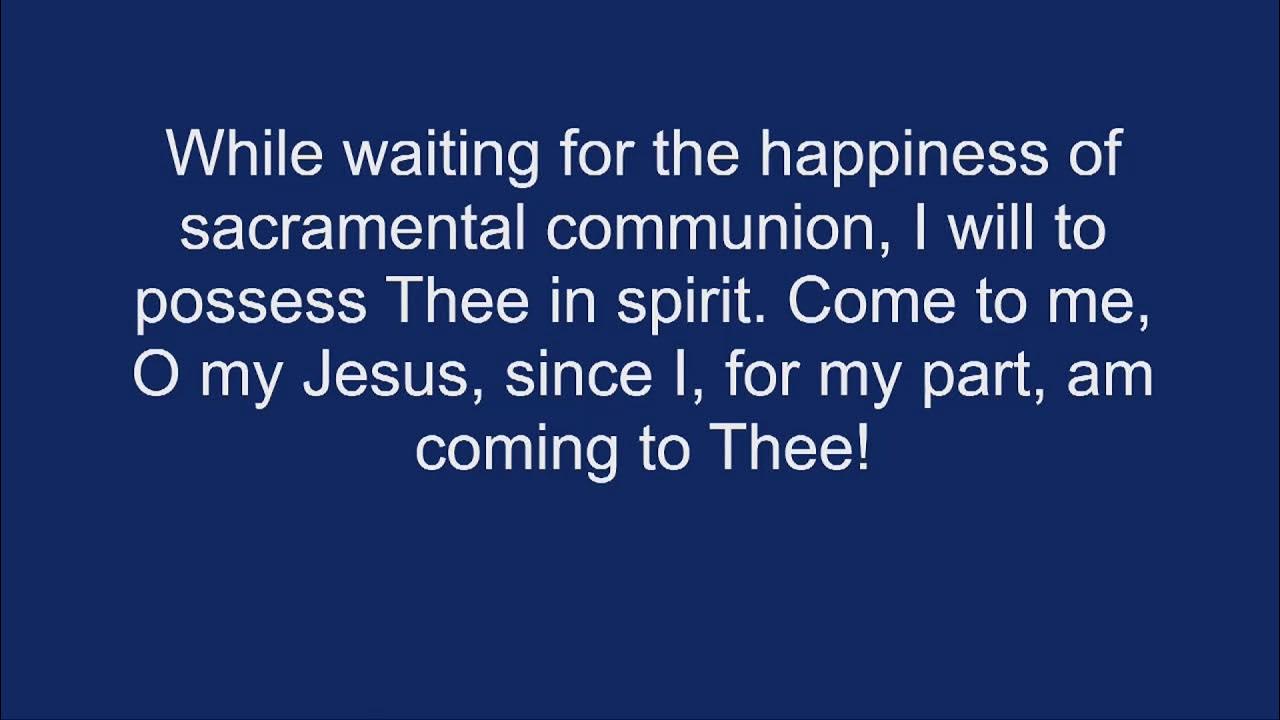 While waiting for the happiness of sacramental communion, I will to possess Thee in spirit. Come to me, O my Jesus, since I, for my part, am coming to Thee!